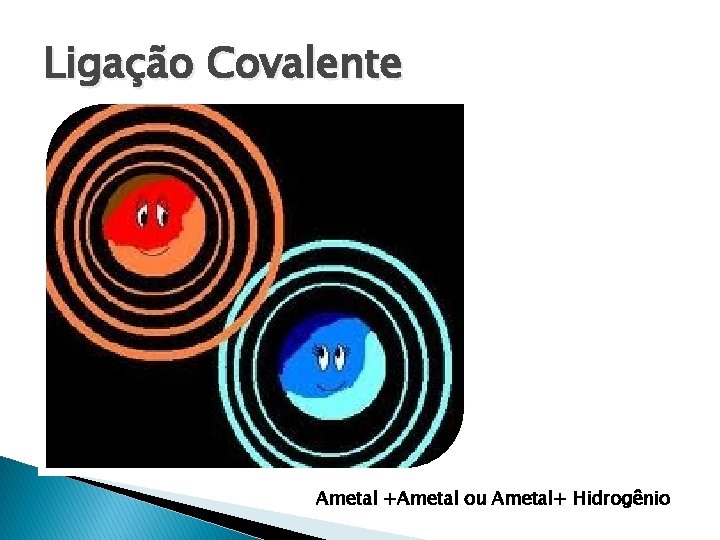 Ligação Covalente

Ametal +Ametal ou Ametal+ Hidrogênio